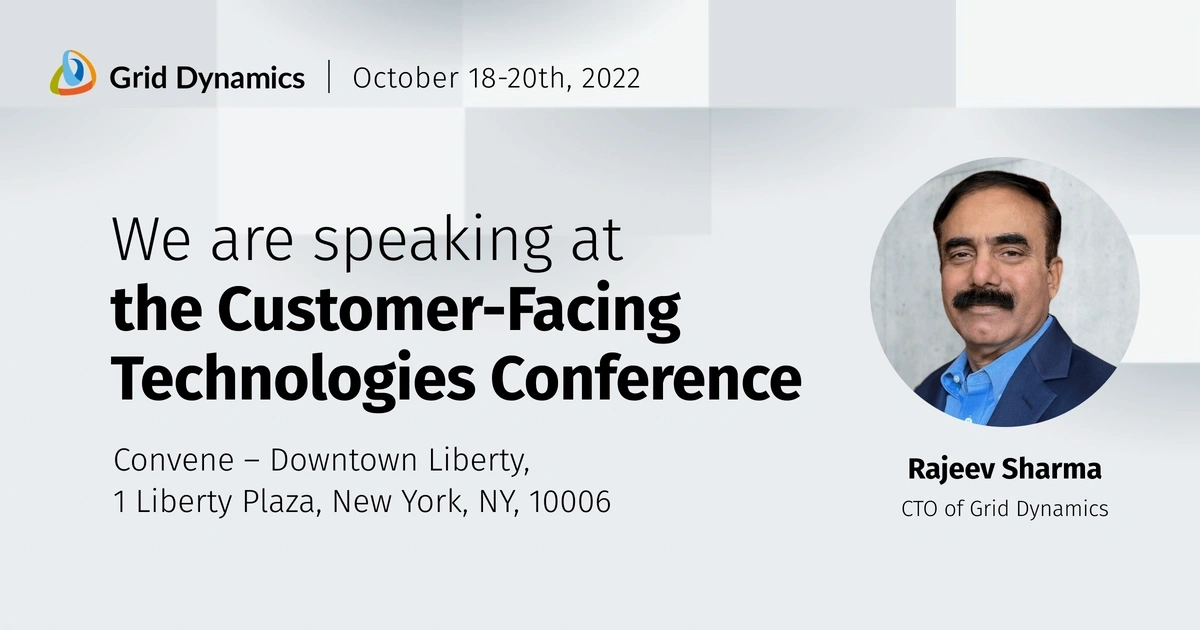 Grid Dynamics | October 18-20th, 2022

We are speaking at
the Customer-Facing Technologies Conference

Convene – Downtown Liberty,
1 Liberty Plaza, New York, NY, 10006

Rajeev Sharma
CTO of Grid Dynamics